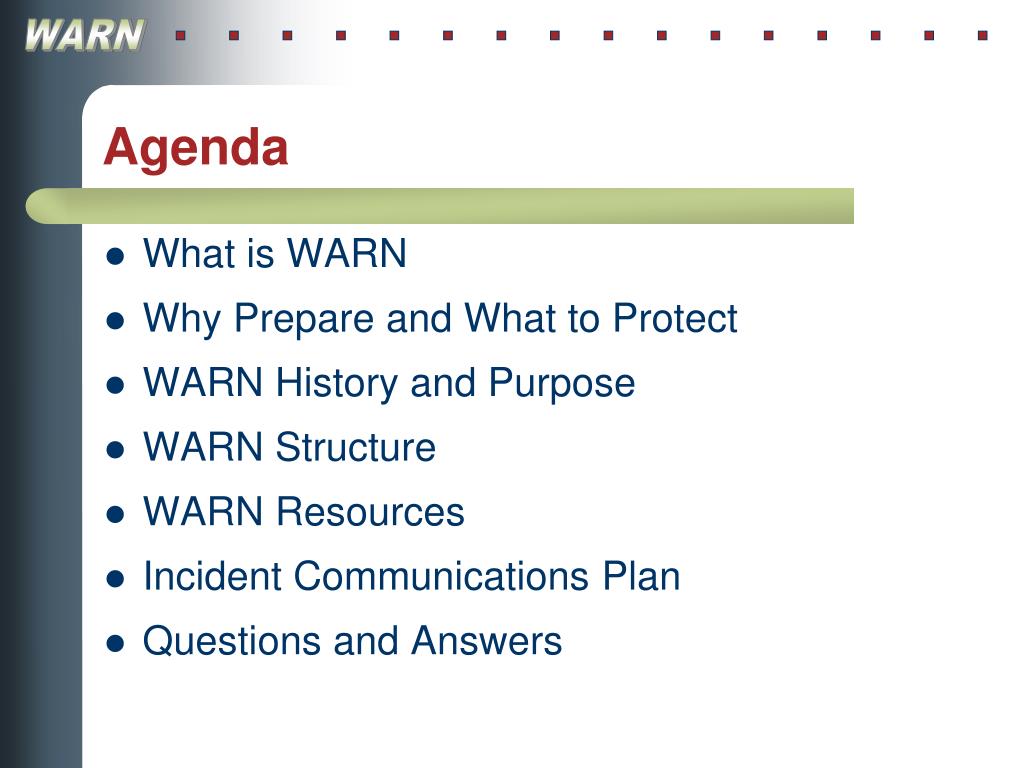 WARN

Agenda

- What is WARN
- Why Prepare and What to Protect
- WARN History and Purpose
- WARN Structure
- WARN Resources
- Incident Communications Plan
- Questions and Answers